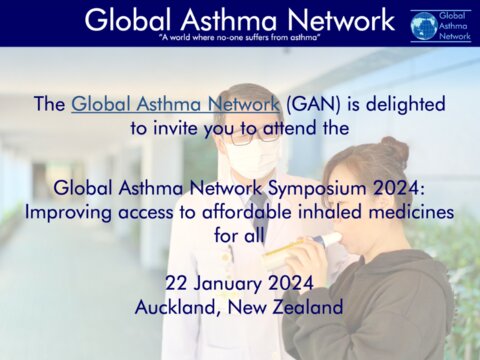 Global Asthma Network

"A world where no-one suffers from asthma"

Global Asthma Network

The Global Asthma Network (GAN) is delighted to invite you to attend the

Global Asthma Network Symposium 2024: Improving access to affordable inhaled medicines for all

22 January 2024
Auckland, New Zealand